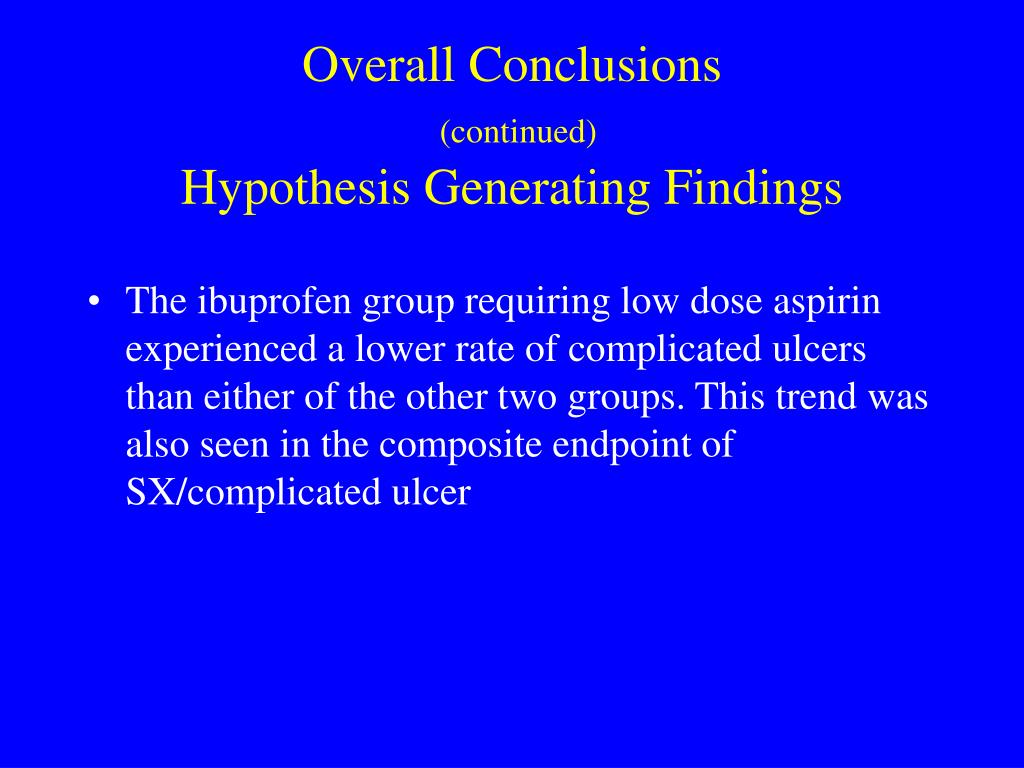 Overall Conclusions
(continued)
Hypothesis Generating Findings

• The ibuprofen group requiring low dose aspirin experienced a lower rate of complicated ulcers than either of the other two groups. This trend was also seen in the composite endpoint of SX/complicated ulcer